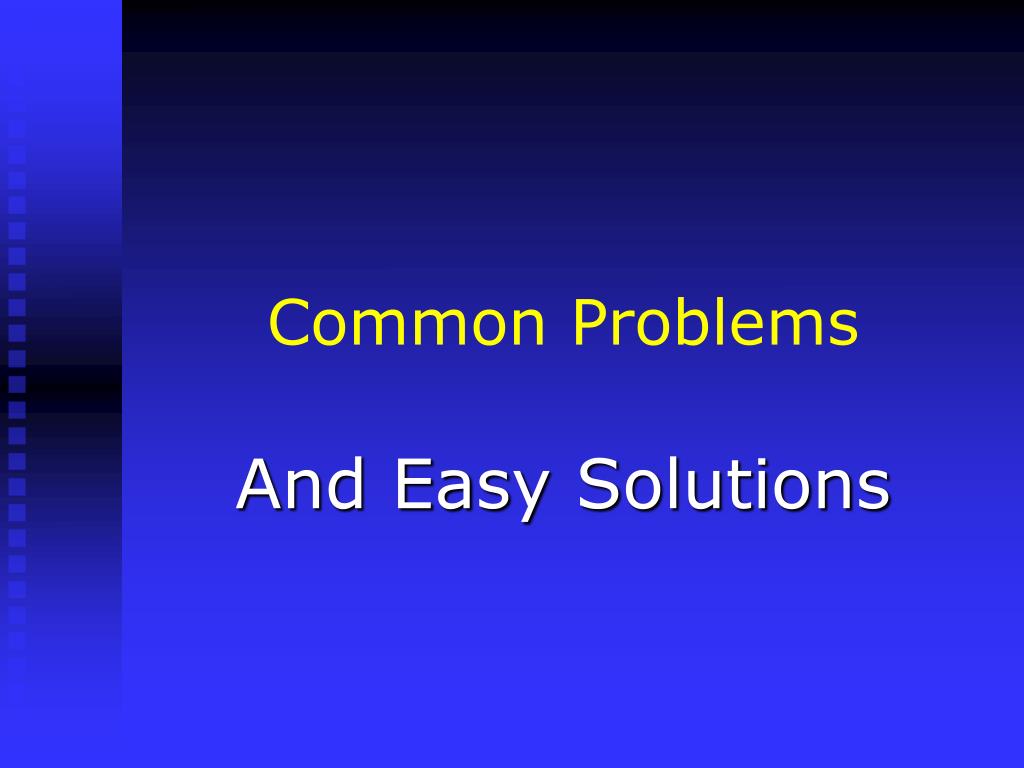 Common Problems

And Easy Solutions